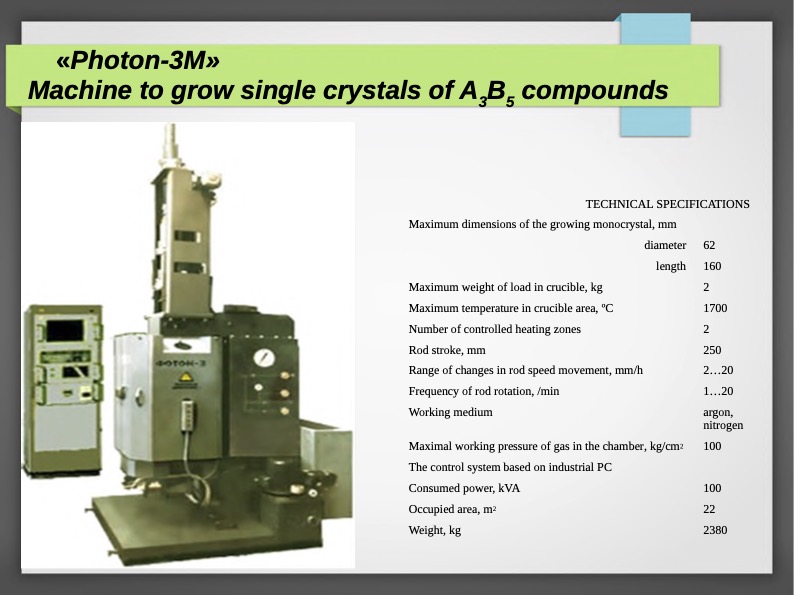 «Photon-3M»
Machine to grow single crystals of $A_3B_5$ compounds

ФОТОН-3

TECHNICAL SPECIFICATIONS

| | |
|---|---|
| Maximum dimensions of the growing monocrystal, mm | |
| diameter | 62 |
| length | 160 |
| Maximum weight of load in crucible, kg | 2 |
| Maximum temperature in crucible area, ºC | 1700 |
| Number of controlled heating zones | 2 |
| Rod stroke, mm | 250 |
| Range of changes in rod speed movement, mm/h | 2…20 |
| Frequency of rod rotation, /min | 1…20 |
| Working medium | argon, nitrogen |
| Maximal working pressure of gas in the chamber, kg/cm$^2$ | 100 |
| The control system based on industrial PC | |
| Consumed power, kVA | 100 |
| Occupied area, m$^2$ | 22 |
| Weight, kg | 2380 |